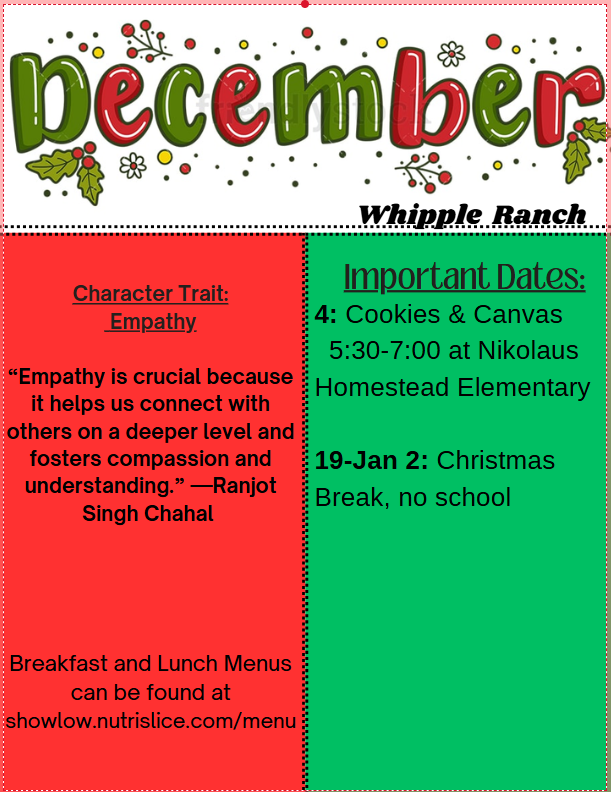 December

Whipple Ranch

Character Trait:
Empathy

“Empathy is crucial because it helps us connect with others on a deeper level and fosters compassion and understanding.” —Ranjot Singh Chahal

Breakfast and Lunch Menus can be found at showlow.nutrislice.com/menu

Important Dates:

4: Cookies & Canvas 5:30-7:00 at Nikolaus Homestead Elementary

19-Jan 2: Christmas Break, no school